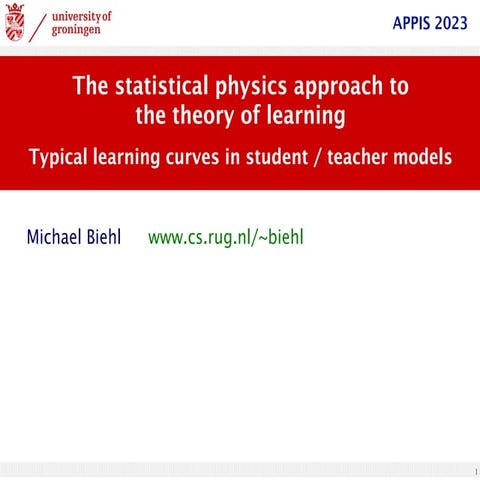 university of groningen

APPIS 2023

The statistical physics approach to the theory of learning

Typical learning curves in student / teacher models

Michael Biehl www.cs.rug.nl/~biehl

1